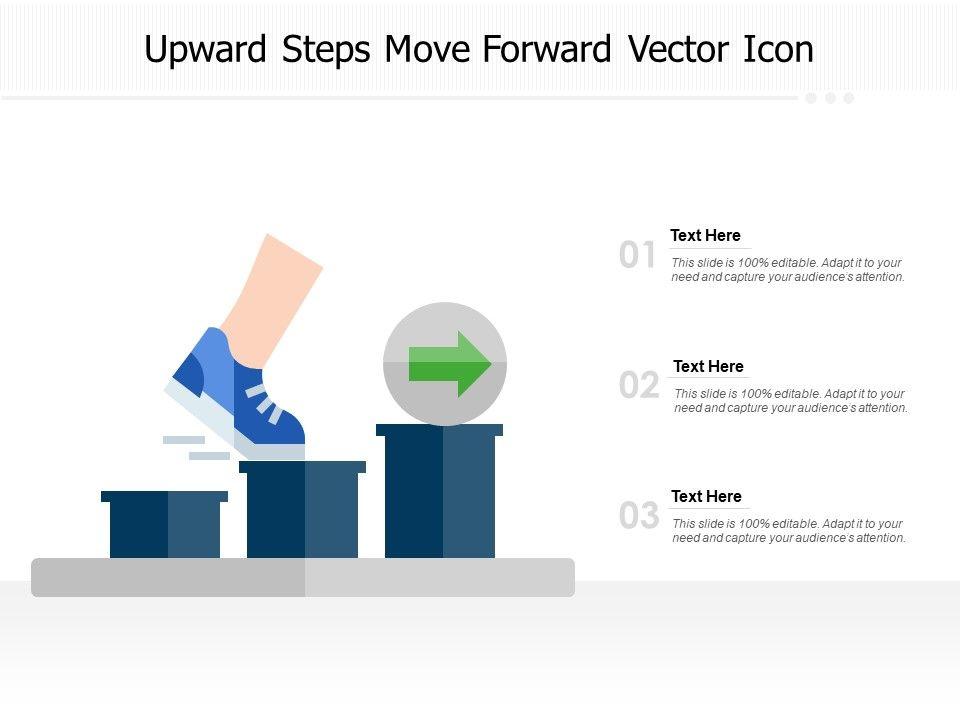 Upward Steps Move Forward Vector Icon

01
Text Here
This slide is 100% editable. Adapt it to your need and capture your audience's attention.

02
Text Here
This slide is 100% editable. Adapt it to your need and capture your audience's attention.

03
Text Here
This slide is 100% editable. Adapt it to your need and capture your audience's attention.